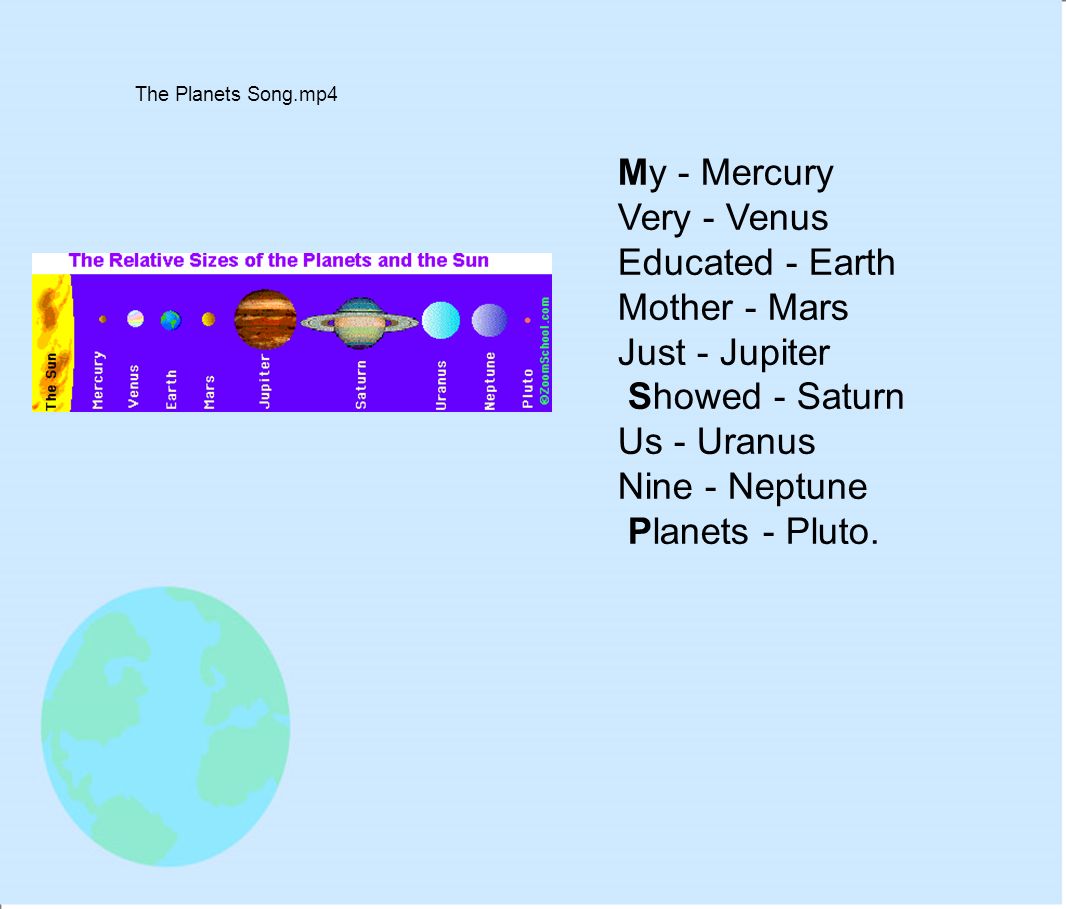 The Planets Song.mp4

The Relative Sizes of the Planets and the Sun

The Sun
Mercury
Venus
Earth
Mars
Jupiter
Saturn
Uranus
Neptune
Pluto
©ZoomSchool.com

My - Mercury
Very - Venus
Educated - Earth
Mother - Mars
Just - Jupiter
Showed - Saturn
Us - Uranus
Nine - Neptune
Planets - Pluto.